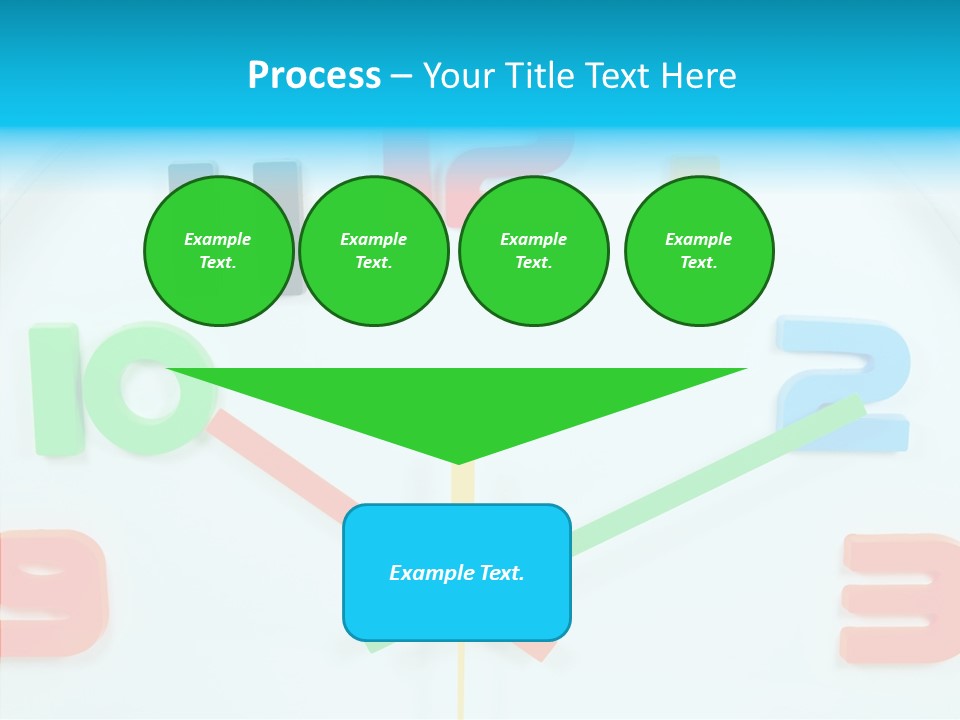 Process – Your Title Text Here

Example Text.

Example Text.

Example Text.

Example Text.

Example Text.